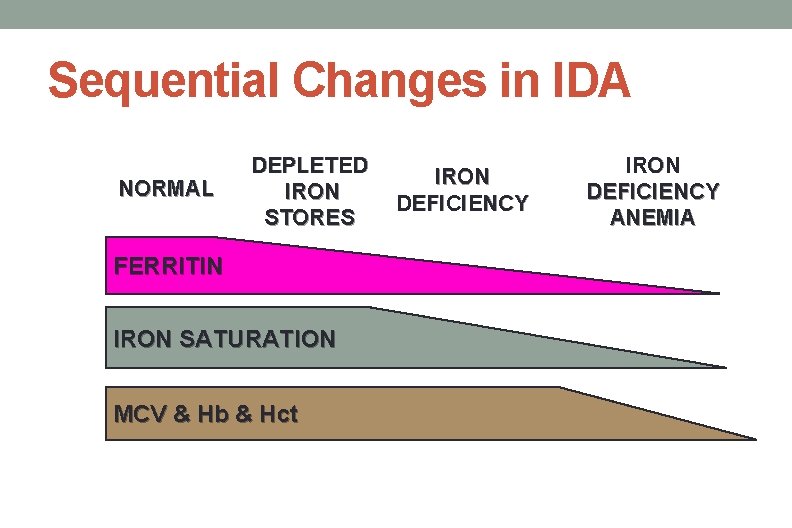 Sequential Changes in IDA

NORMAL

DEPLETED IRON STORES

IRON DEFICIENCY

IRON DEFICIENCY ANEMIA

FERRITIN

IRON SATURATION

MCV & Hb & Hct